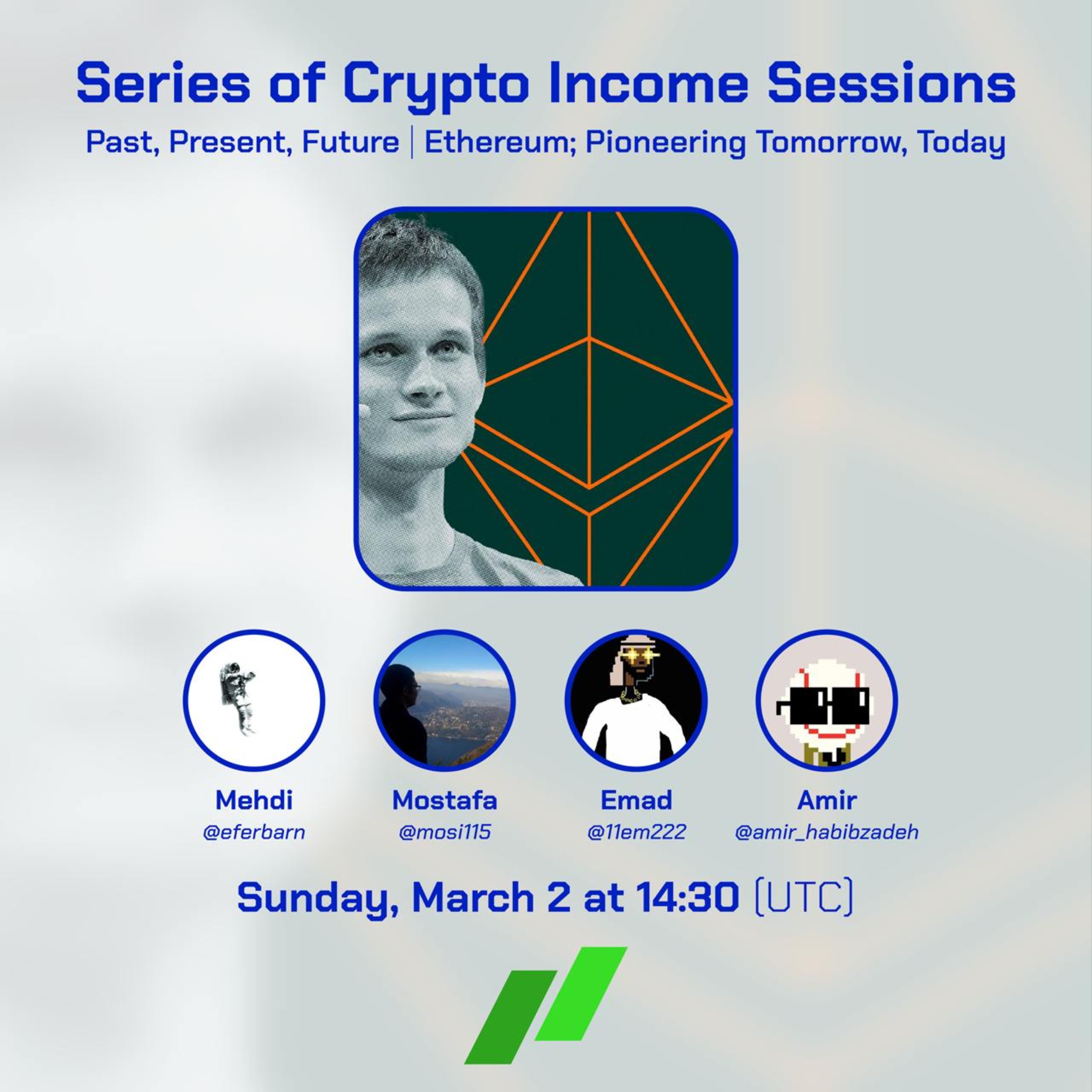 Series of Crypto Income Sessions

Past, Present, Future | Ethereum; Pioneering Tomorrow, Today

Mehdi
@eferbarn

Mostafa
@mosi115

Emad
@11em222

Amir
@amir_habibzadeh

Sunday, March 2 at 14:30 (UTC)